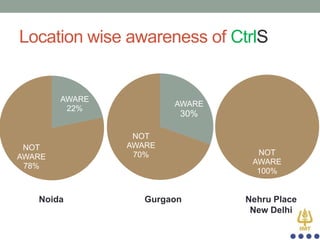 Location wise awareness of CtrlS

AWARE 22%

NOT AWARE 78%

AWARE 30%

NOT AWARE 70%

NOT AWARE 100%

Noida

Gurgaon

Nehru Place New Delhi

IMT